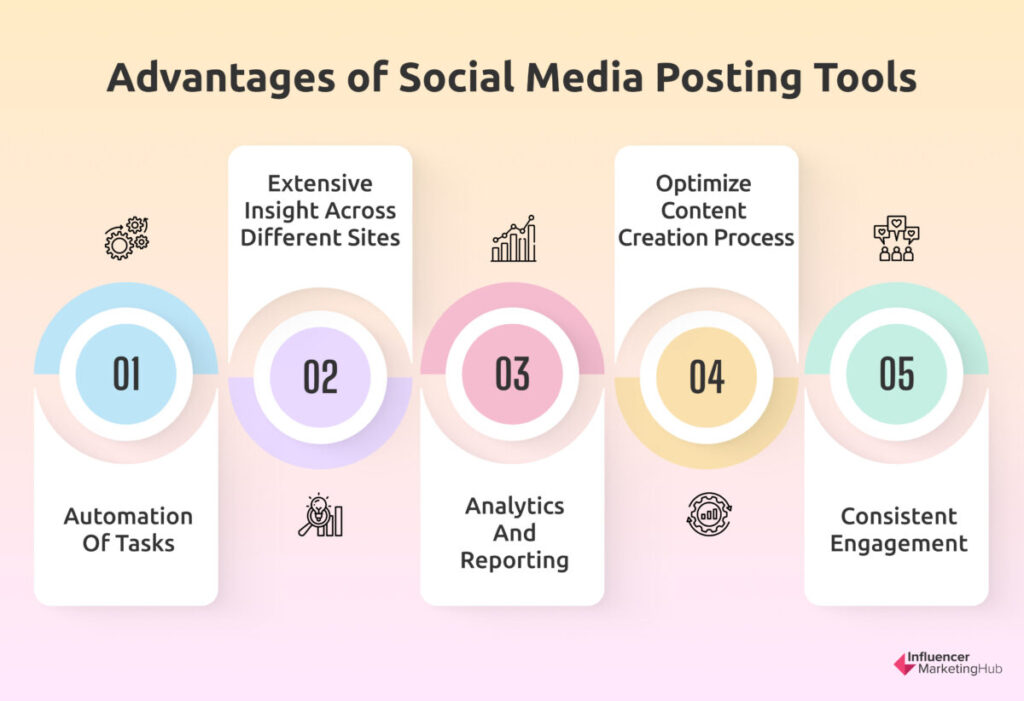 Advantages of Social Media Posting Tools

01

Automation Of Tasks

Extensive Insight Across Different Sites

02

03

Analytics And Reporting

Optimize Content Creation Process

04

05

Consistent Engagement

Influencer MarketingHub